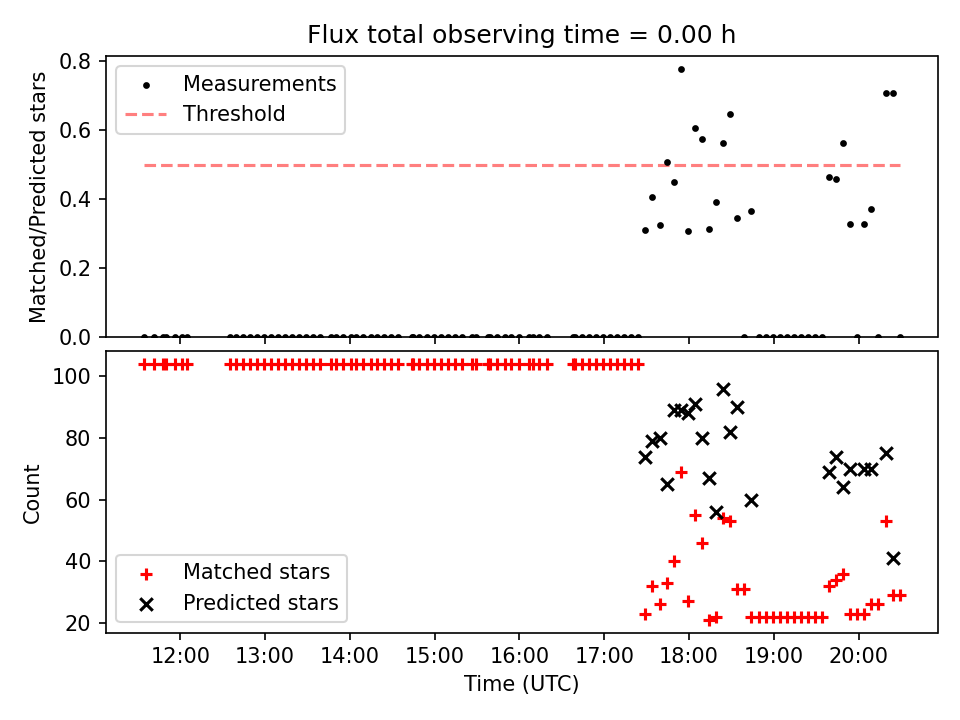 Flux total observing time = 0.00 h

Matched/Predicted stars

0.8
0.6
0.4
0.2
0.0

Measurements
Threshold

Count

100
80
60
40
20

Matched stars
Predicted stars

12:00
13:00
14:00
15:00
16:00
17:00
18:00
19:00
20:00

Time (UTC)